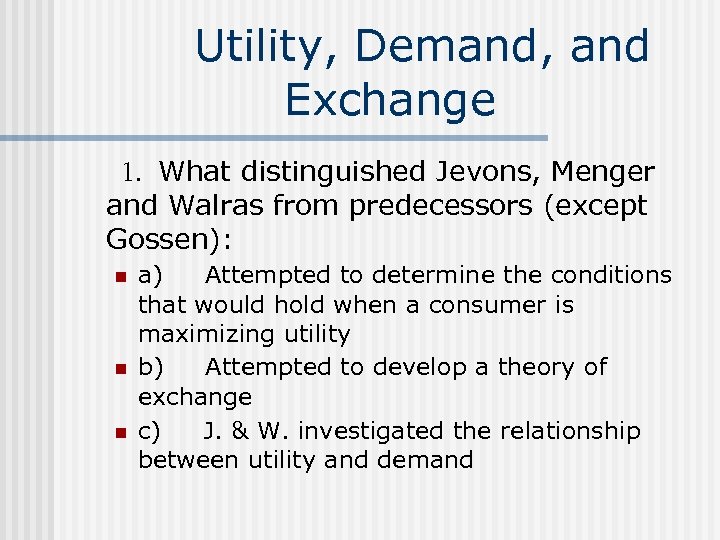 Utility, Demand, and Exchange

1. What distinguished Jevons, Menger and Walras from predecessors (except Gossen):

a) Attempted to determine the conditions that would hold when a consumer is maximizing utility

b) Attempted to develop a theory of exchange

c) J. & W. investigated the relationship between utility and demand